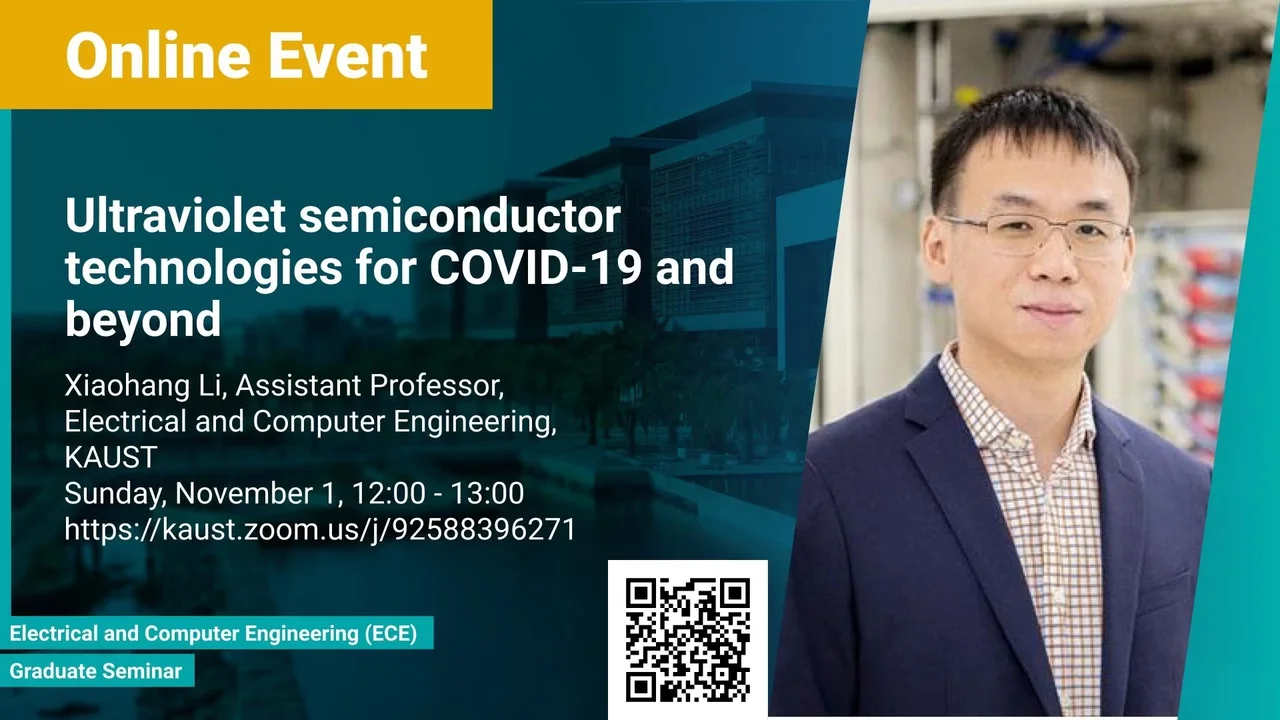 Online Event

Ultraviolet semiconductor technologies for COVID-19 and beyond

Xiaohang Li, Assistant Professor, Electrical and Computer Engineering, KAUST
Sunday, November 1, 12:00 - 13:00
https://kaust.zoom.us/j/92588396271

Electrical and Computer Engineering (ECE)
Graduate Seminar